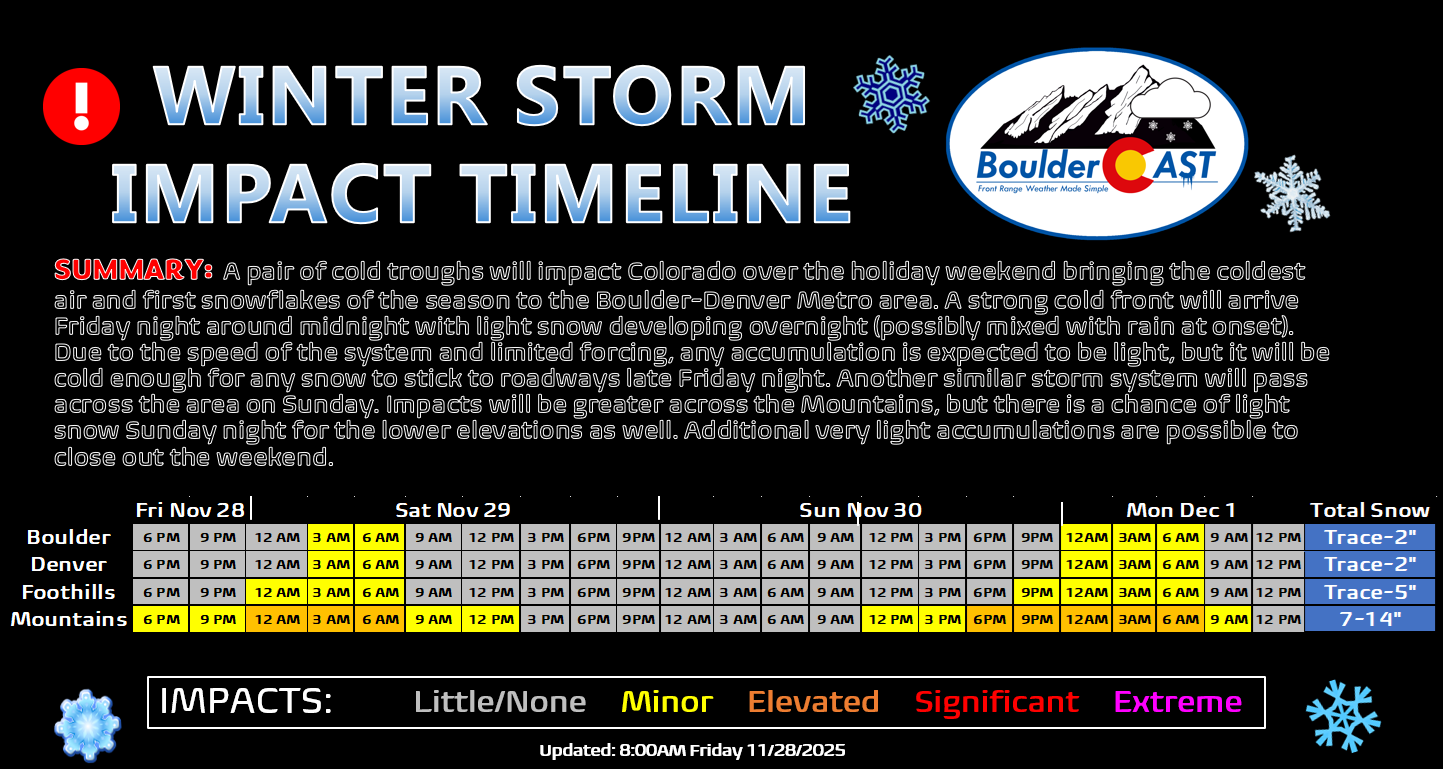 WINTER STORM IMPACT TIMELINE

BoulderCAST
Front Range Weather Made Simple

SUMMARY: A pair of cold troughs will impact Colorado over the holiday weekend bringing the coldest air and first snowflakes of the season to the Boulder-Denver Metro area. A strong cold front will arrive Friday night around midnight with light snow developing overnight (possibly mixed with rain at onset). Due to the speed of the system and limited forcing, any accumulation is expected to be light, but it will be cold enough for any snow to stick to roadways late Friday night. Another similar storm system will pass across the area on Sunday. Impacts will be greater across the Mountains, but there is a chance of light snow Sunday night for the lower elevations as well. Additional very light accumulations are possible to close out the weekend.

| | Fri Nov 28 | | Sat Nov 29 | | | | | | | | Sun Nov 30 | | | | | | | | Mon Dec 1 | | | | | Total Snow |
|---|---|---|---|---|---|---|---|---|---|---|---|---|---|---|---|---|---|---|---|---|---|---|---|---|
| Boulder | 6 PM | 9 PM | 12 AM | 3 AM | 6 AM | 9 AM | 12 PM | 3 PM | 6PM | 9PM | 12 AM | 3 AM | 6 AM | 9 AM | 12 PM | 3 PM | 6PM | 9PM | 12AM | 3AM | 6 AM | 9 AM | 12 PM | Trace-2" |
| Denver | 6 PM | 9 PM | 12 AM | 3 AM | 6 AM | 9 AM | 12 PM | 3 PM | 6PM | 9PM | 12 AM | 3 AM | 6 AM | 9 AM | 12 PM | 3 PM | 6PM | 9PM | 12AM | 3AM | 6 AM | 9 AM | 12 PM | Trace-2" |
| Foothills | 6 PM | 9 PM | 12 AM | 3 AM | 6 AM | 9 AM | 12 PM | 3 PM | 6PM | 9PM | 12 AM | 3 AM | 6 AM | 9 AM | 12 PM | 3 PM | 6PM | 9PM | 12AM | 3AM | 6 AM | 9 AM | 12 PM | Trace-5" |
| Mountains | 6 PM | 9 PM | 12 AM | 3 AM | 6 AM | 9 AM | 12 PM | 3 PM | 6PM | 9PM | 12 AM | 3 AM | 6 AM | 9 AM | 12 PM | 3 PM | 6PM | 9PM | 12AM | 3AM | 6 AM | 9 AM | 12 PM | 7-14" |

IMPACTS: Little/None Minor Elevated Significant Extreme

Updated: 8:00AM Friday 11/28/2025